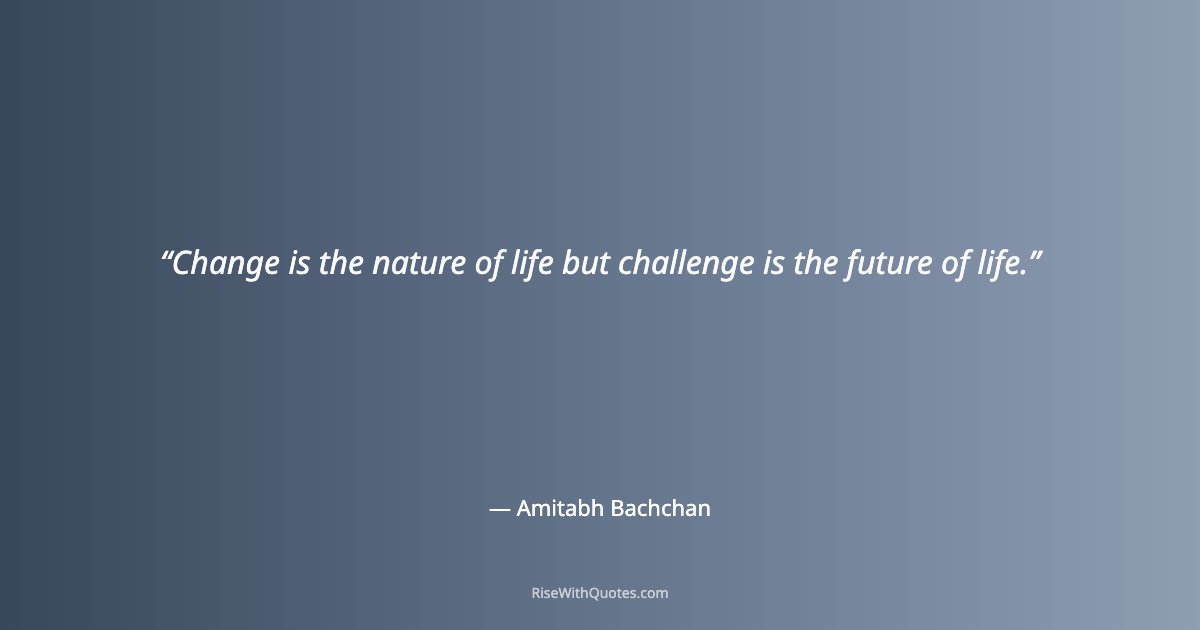 “Change is the nature of life but challenge is the future of life.”

— Amitabh Bachchan

RiseWithQuotes.com